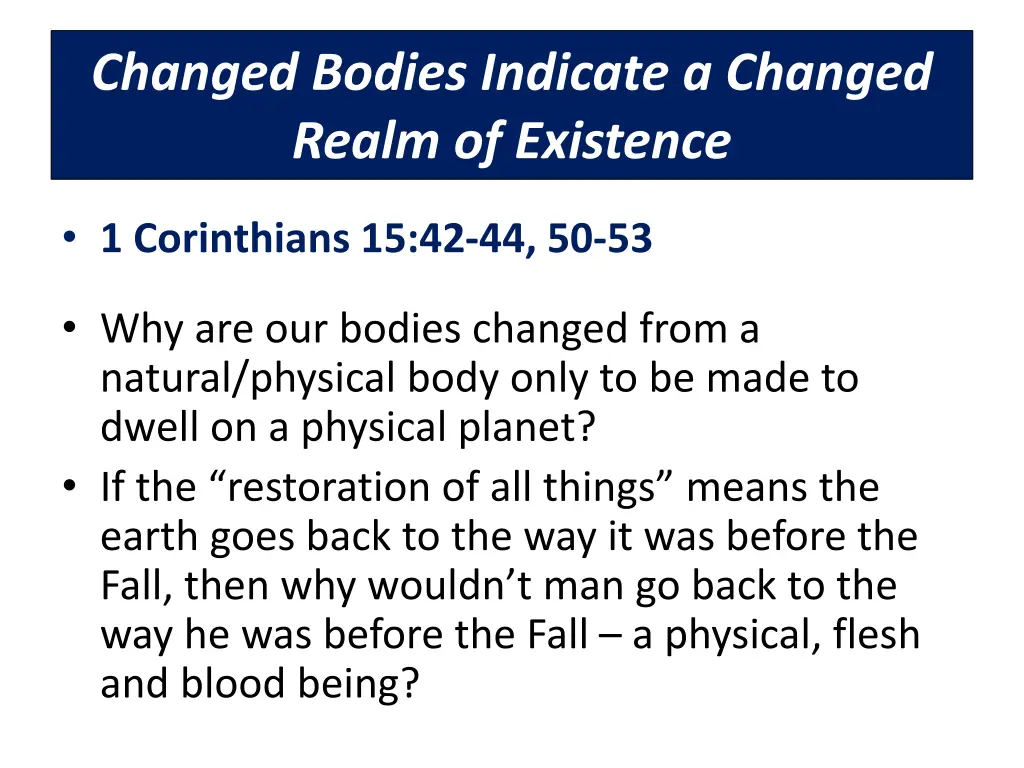 Changed Bodies Indicate a Changed Realm of Existence

• 1 Corinthians 15:42-44, 50-53

• Why are our bodies changed from a natural/physical body only to be made to dwell on a physical planet?
• If the “restoration of all things” means the earth goes back to the way it was before the Fall, then why wouldn’t man go back to the way he was before the Fall – a physical, flesh and blood being?